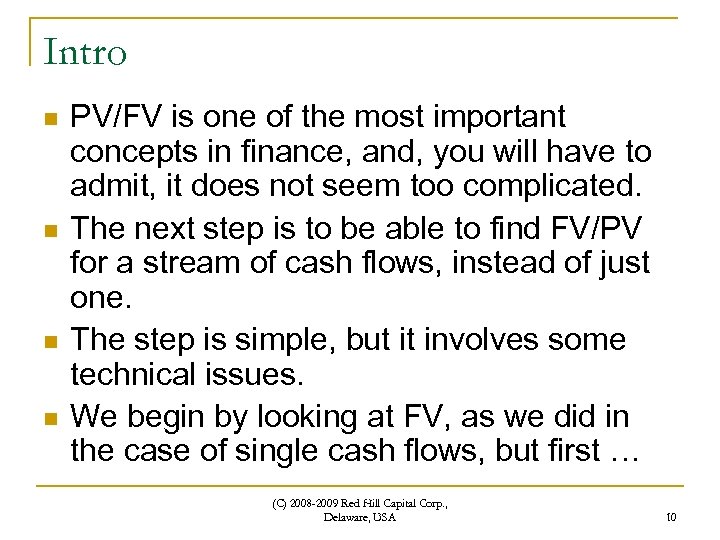 Intro

PV/FV is one of the most important concepts in finance, and, you will have to admit, it does not seem too complicated.

The next step is to be able to find FV/PV for a stream of cash flows, instead of just one.

The step is simple, but it involves some technical issues.

We begin by looking at FV, as we did in the case of single cash flows, but first …

(C) 2008-2009 Red Hill Capital Corp., Delaware, USA

10